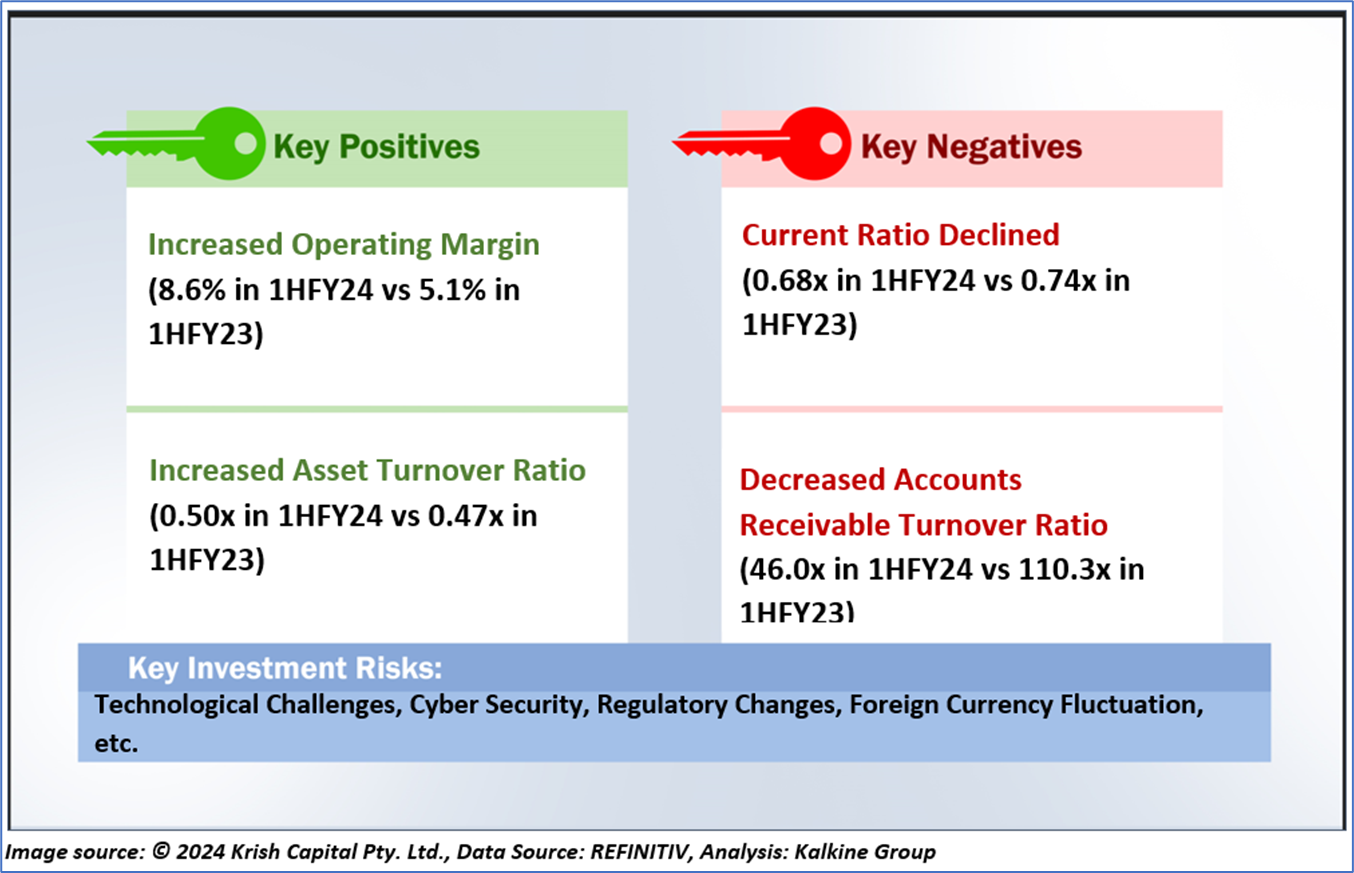 Key Positives

Increased Operating Margin
(8.6% in 1HFY24 vs 5.1% in 1HFY23)

Increased Asset Turnover Ratio
(0.50x in 1HFY24 vs 0.47x in 1HFY23)

Key Negatives

Current Ratio Declined
(0.68x in 1HFY24 vs 0.74x in 1HFY23)

Decreased Accounts Receivable Turnover Ratio
(46.0x in 1HFY24 vs 110.3x in 1HFY23)

Key Investment Risks:
Technological Challenges, Cyber Security, Regulatory Changes, Foreign Currency Fluctuation, etc.

Image source: © 2024 Krish Capital Pty. Ltd., Data Source: REFINITIV, Analysis: Kalkine Group